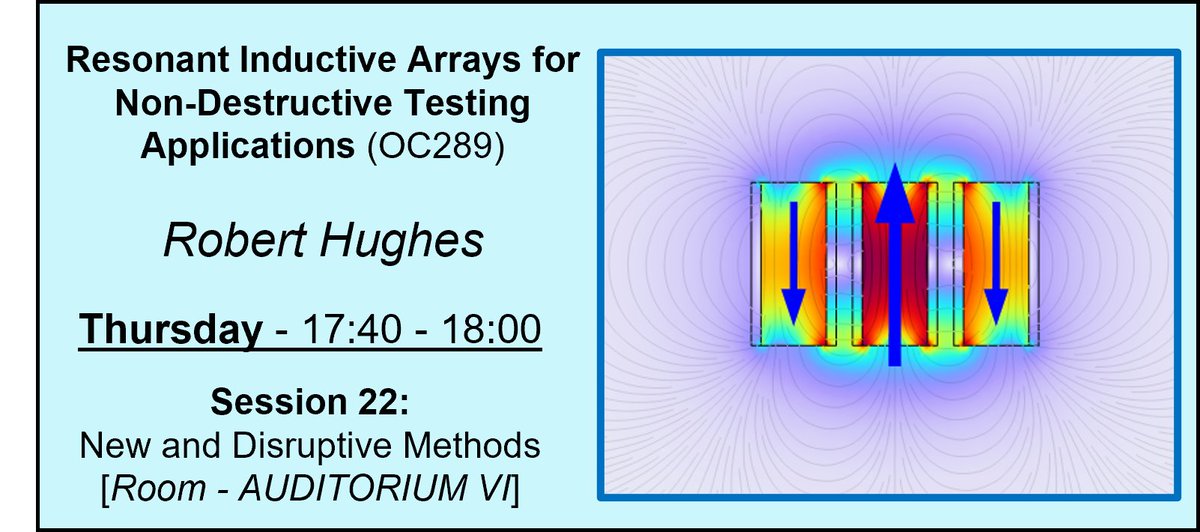 Resonant Inductive Arrays for Non-Destructive Testing Applications (OC289)

Robert Hughes

Thursday - 17:40 - 18:00

Session 22:
New and Disruptive Methods
[Room - AUDITORIUM VI]